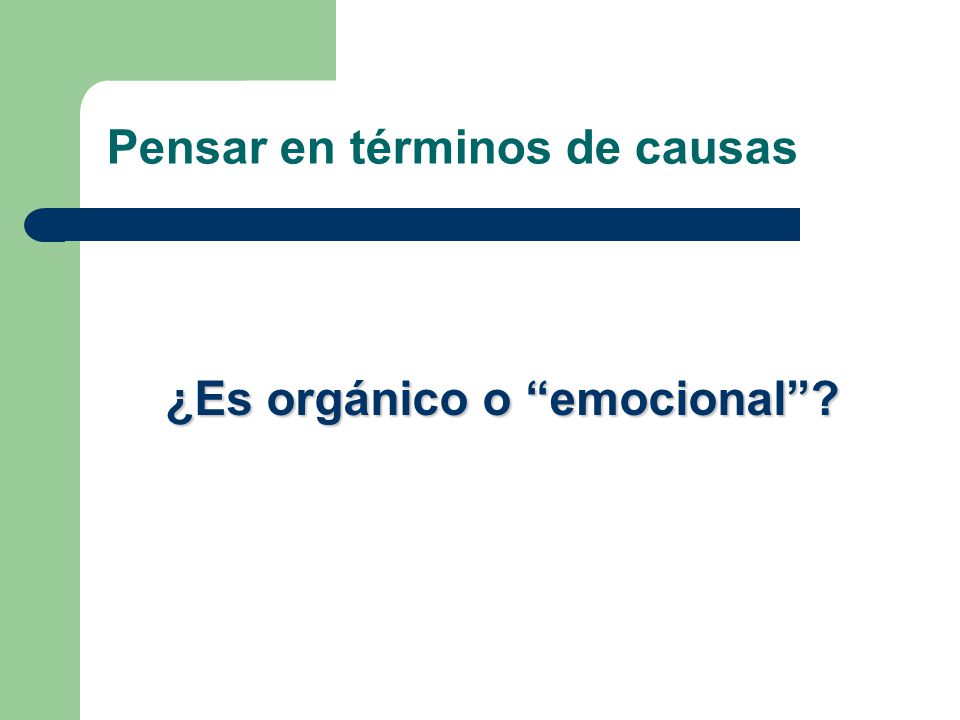 Pensar en términos de causas

¿Es orgánico o “emocional”?